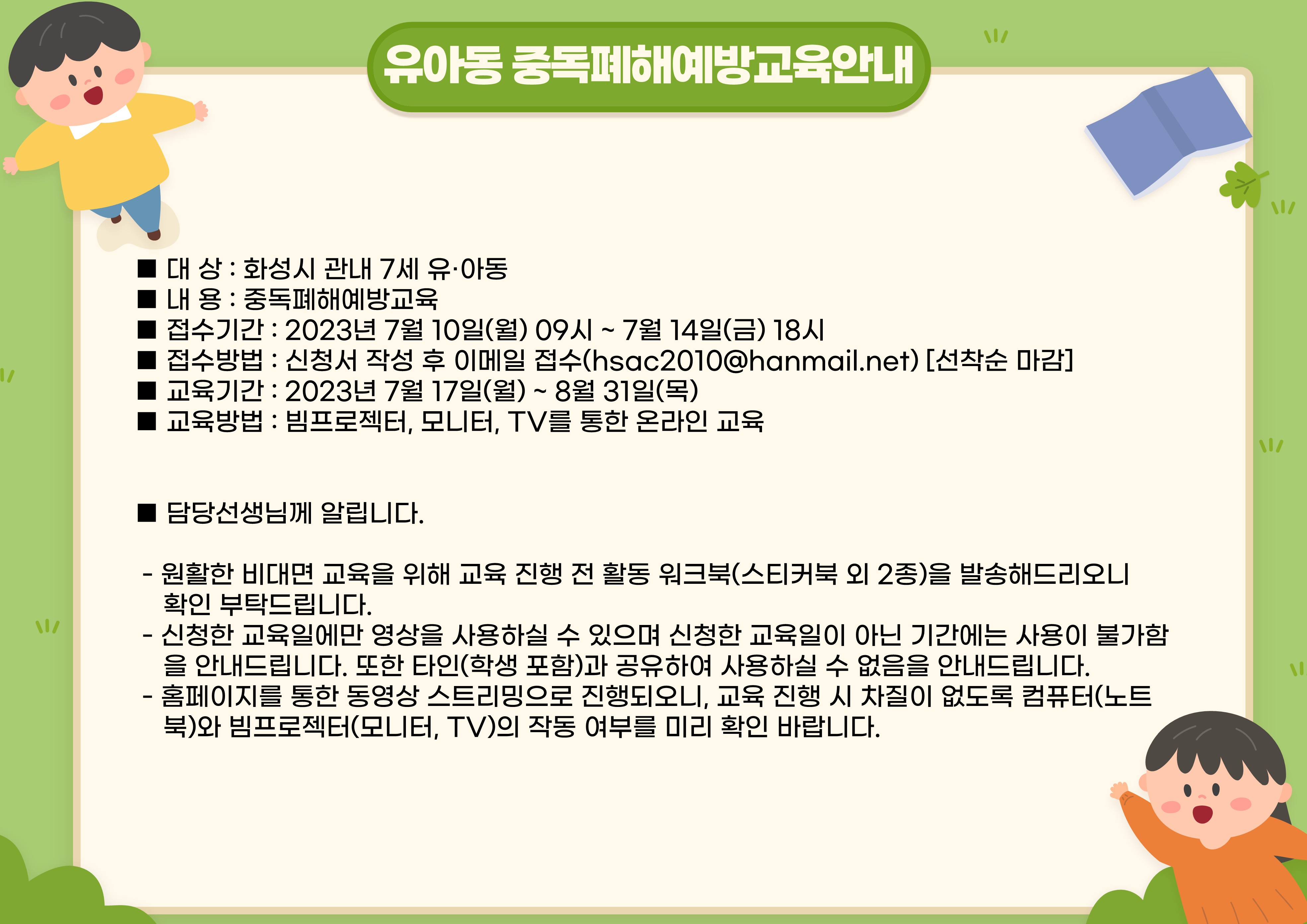 유아동 중독폐해예방교육안내

■ 대 상 : 화성시 관내 7세 유·아동
■ 내 용 : 중독폐해예방교육
■ 접수기간 : 2023년 7월 10일(월) 09시 ~ 7월 14일(금) 18시
■ 접수방법 : 신청서 작성 후 이메일 접수(hsac2010@hanmail.net) [선착순 마감]
■ 교육기간 : 2023년 7월 17일(월) ~ 8월 31일(목)
■ 교육방법 : 빔프로젝터, 모니터, TV를 통한 온라인 교육

■ 담당선생님께 알립니다.

- 원활한 비대면 교육을 위해 교육 진행 전 활동 워크북(스티커북 외 2종)을 발송해드리오니 확인 부탁드립니다.
- 신청한 교육일에만 영상을 사용하실 수 있으며 신청한 교육일이 아닌 기간에는 사용이 불가함을 안내드립니다. 또한 타인(학생 포함)과 공유하여 사용하실 수 없음을 안내드립니다.
- 홈페이지를 통한 동영상 스트리밍으로 진행되오니, 교육 진행 시 차질이 없도록 컴퓨터(노트북)와 빔프로젝터(모니터, TV)의 작동 여부를 미리 확인 바랍니다.